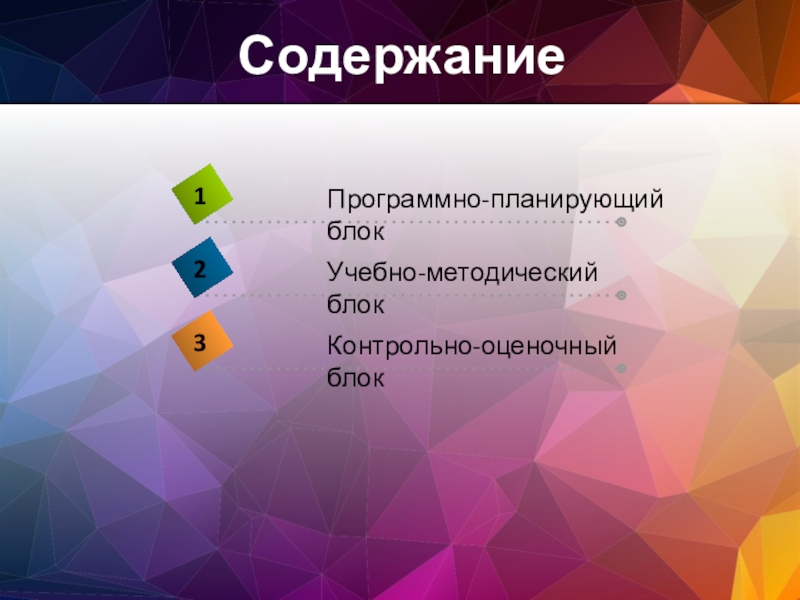 Содержание

1

Программно-планирующий блок

2

Учебно-методический блок

3

Контрольно-оценочный блок